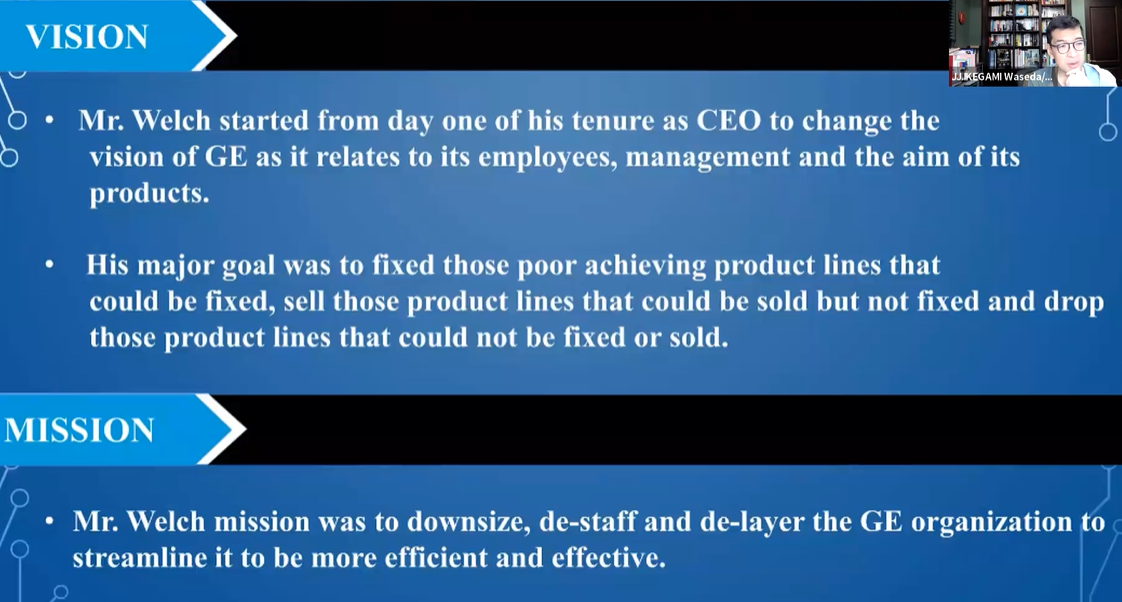 VISION

JJ.IKEGAMI Waseda/...

• Mr. Welch started from day one of his tenure as CEO to change the vision of GE as it relates to its employees, management and the aim of its products.

• His major goal was to fixed those poor achieving product lines that could be fixed, sell those product lines that could be sold but not fixed and drop those product lines that could not be fixed or sold.

MISSION

• Mr. Welch mission was to downsize, de-staff and de-layer the GE organization to streamline it to be more efficient and effective.